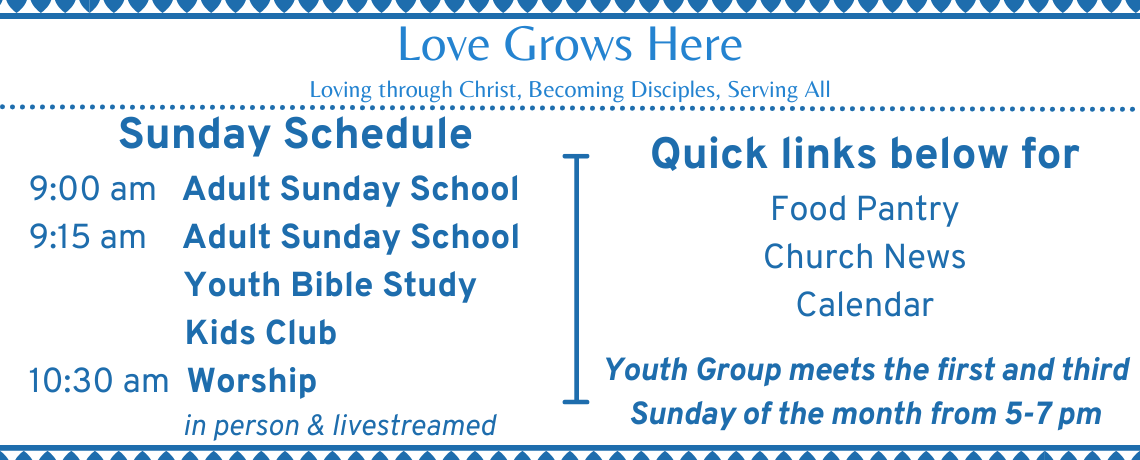 Love Grows Here

Loving through Christ, Becoming Disciples, Serving All

Sunday Schedule

9:00 am Adult Sunday School

9:15 am Adult Sunday School

Youth Bible Study

Kids Club

10:30 am Worship

in person & livestreamed

Quick links below for

Food Pantry

Church News

Calendar

Youth Group meets the first and third Sunday of the month from 5-7 pm